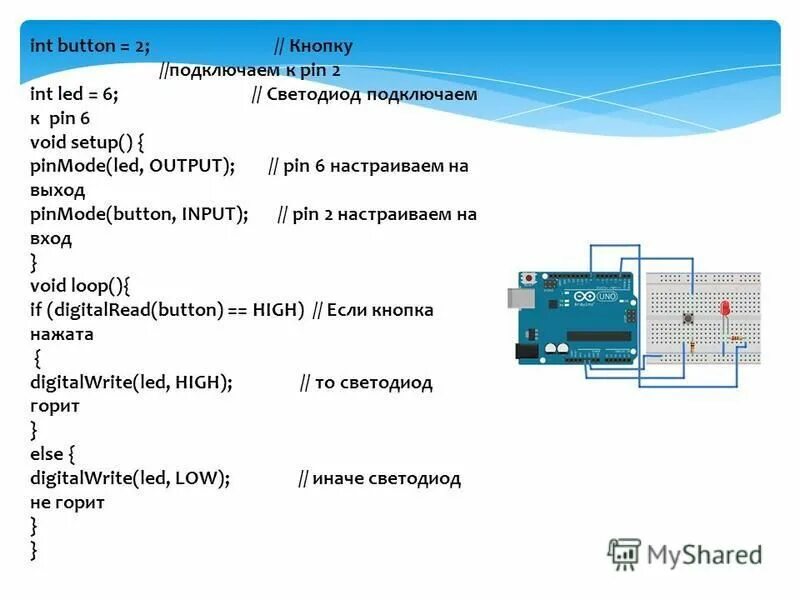 int button = 2; // Кнопку //подключаем к pin 2
int led = 6; // Светодиод подключаем к pin 6
void setup() {
pinMode(led, OUTPUT); // pin 6 настраиваем на выход
pinMode(button, INPUT); // pin 2 настраиваем на вход
}
void loop(){
if (digitalRead(button) == HIGH) // Если кнопка нажата
{
digitalWrite(led, HIGH); // то светодиод горит
}
else {
digitalWrite(led, LOW); // иначе светодиод не горит
}
}

UNO

MyShared